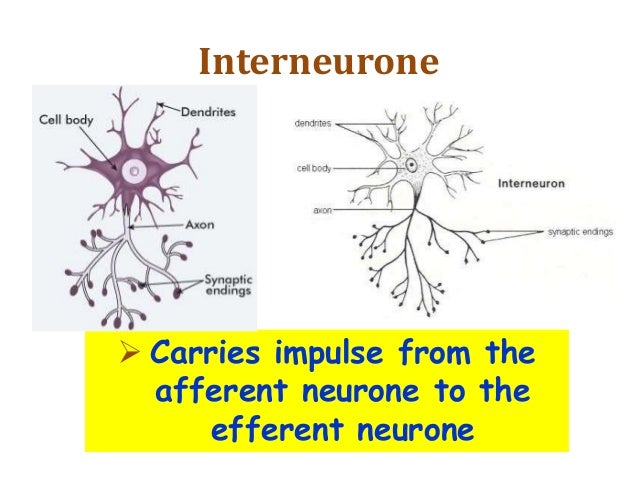 Interneurone

Cell body
Dendrites
Axon
Synaptic endings

dendrites
cell body
axon
Interneuron
synaptic endings

➢ Carries impulse from the afferent neurone to the efferent neurone